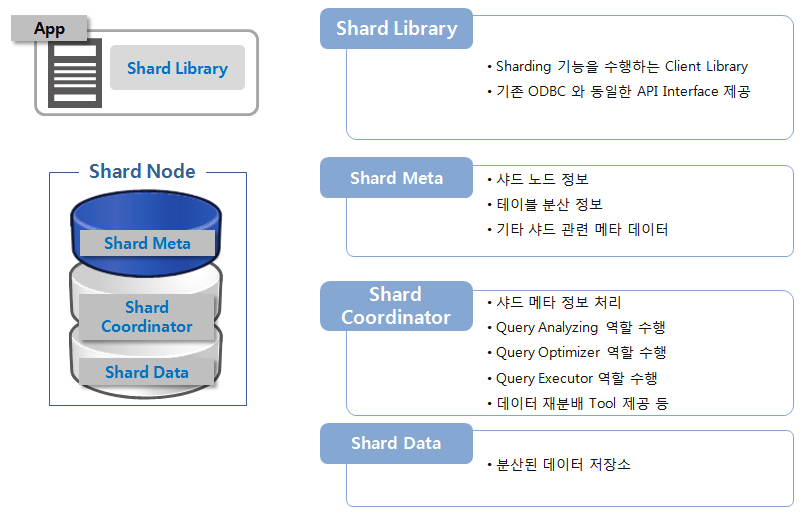 App

Shard Library

Shard Node

Shard Meta

Shard Coordinator

Shard Data

Shard Library

• Sharding 기능을 수행하는 Client Library
• 기존 ODBC 와 동일한 API Interface 제공

Shard Meta

• 샤드 노드 정보
• 테이블 분산 정보
• 기타 샤드 관련 메타 데이터

Shard Coordinator

• 샤드 메타 정보 처리
• Query Analyzing 역할 수행
• Query Optimizer 역할 수행
• Query Executor 역할 수행
• 데이터 재분배 Tool 제공 등

Shard Data

• 분산된 데이터 저장소